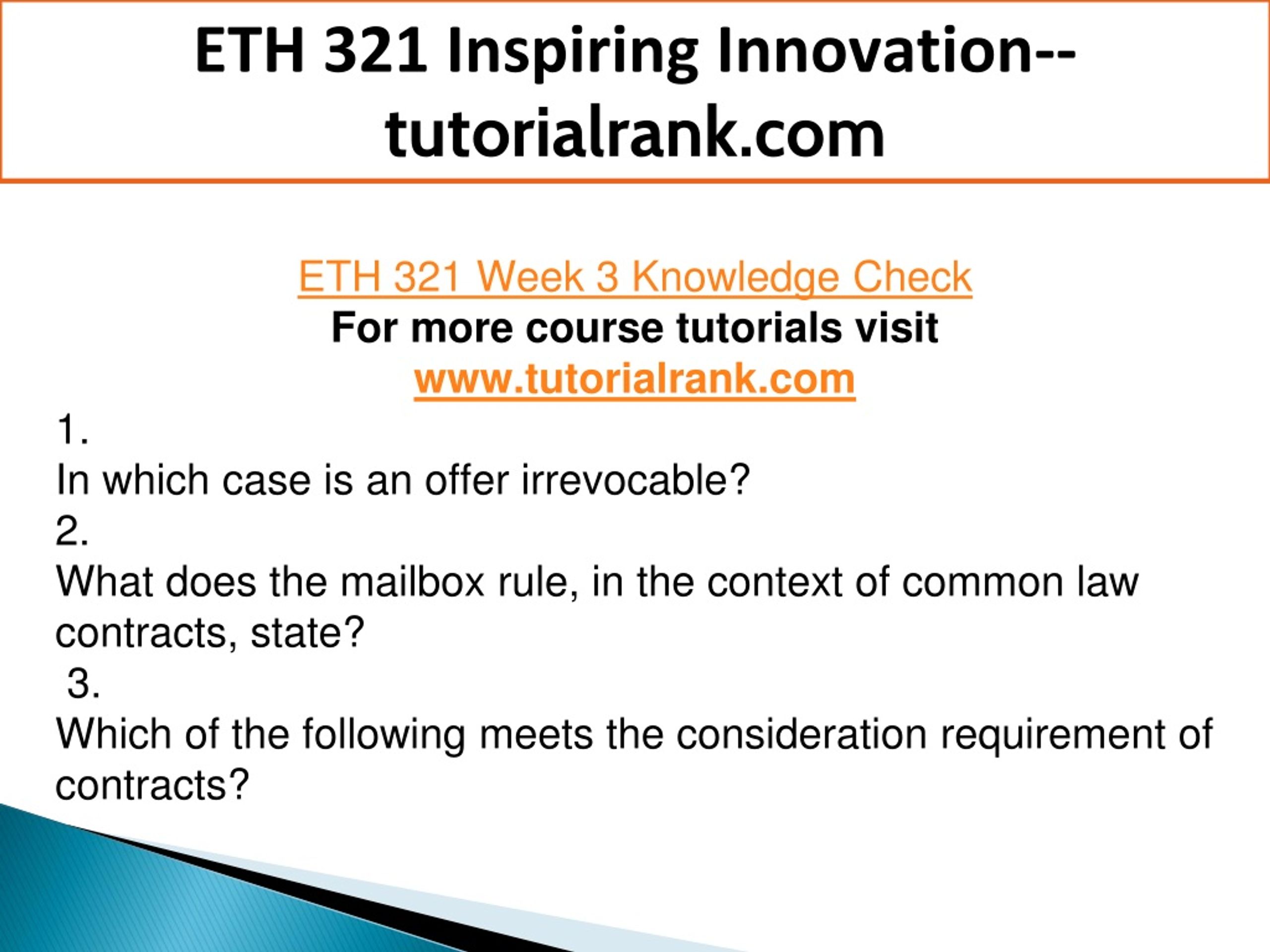 ETH 321 Inspiring Innovation--tutorialrank.com

ETH 321 Week 3 Knowledge Check
For more course tutorials visit
www.tutorialrank.com

1.
In which case is an offer irrevocable?
2.
What does the mailbox rule, in the context of common law contracts, state?
3.
Which of the following meets the consideration requirement of contracts?